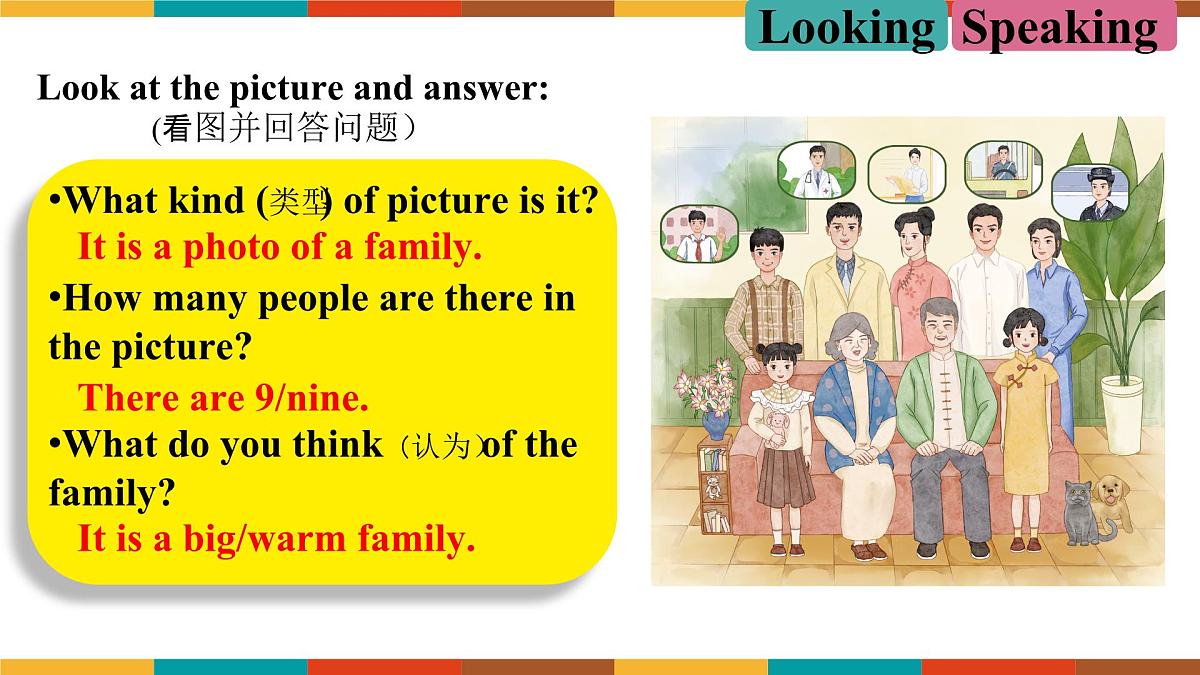 Looking Speaking

Look at the picture and answer:
(看图并回答问题）

•What kind (类型) of picture is it?
It is a photo of a family.
•How many people are there in the picture?
There are 9/nine.
•What do you think（认为）of the family?
It is a big/warm family.